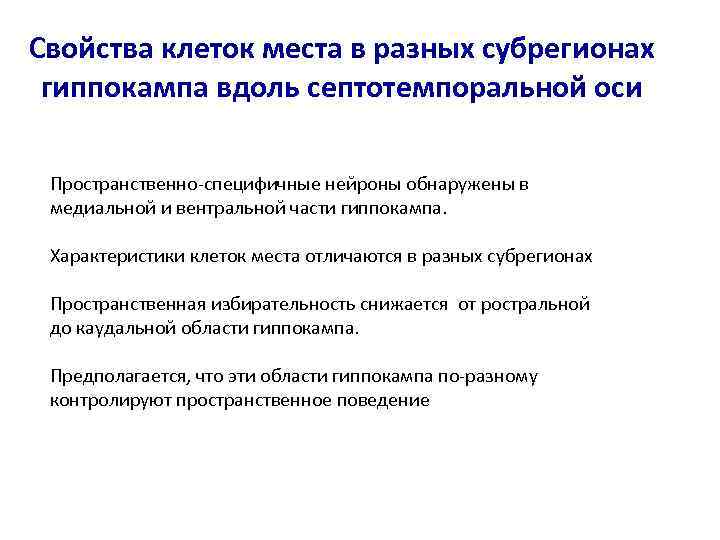 Свойства клеток места в разных субрегионах гиппокампа вдоль септотемпоральной оси

Пространственно-специфичные нейроны обнаружены в медиальной и вентральной части гиппокампа.

Характеристики клеток места отличаются в разных субрегионах

Пространственная избирательность снижается от ростральной до каудальной области гиппокампа.

Предполагается, что эти области гиппокампа по-разному контролируют пространственное поведение